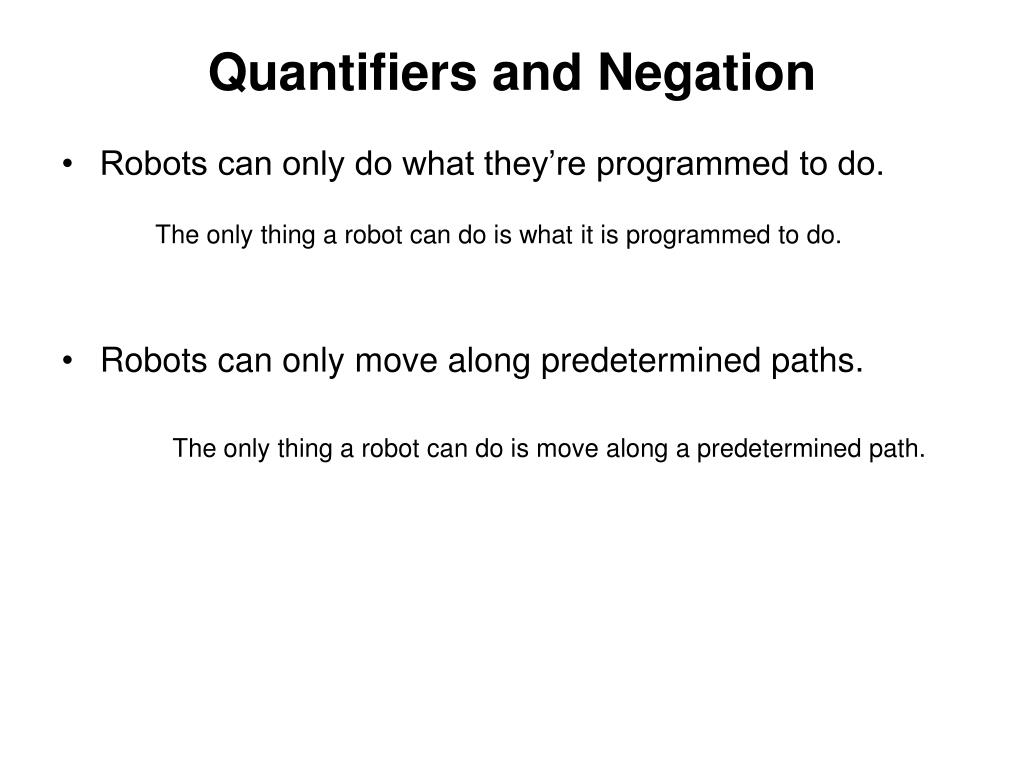 Quantifiers and Negation

• Robots can only do what they’re programmed to do.

The only thing a robot can do is what it is programmed to do.

• Robots can only move along predetermined paths.

The only thing a robot can do is move along a predetermined path.